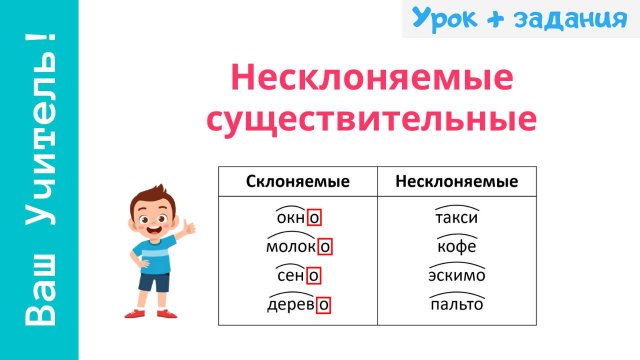 Ваш Учитель!

Урок + задания

Несклоняемые существительные

| Склоняемые | Несклоняемые |
|---|---|
| окно | такси |
| молоко | кофе |
| сено | эскимо |
| дерево | пальто |